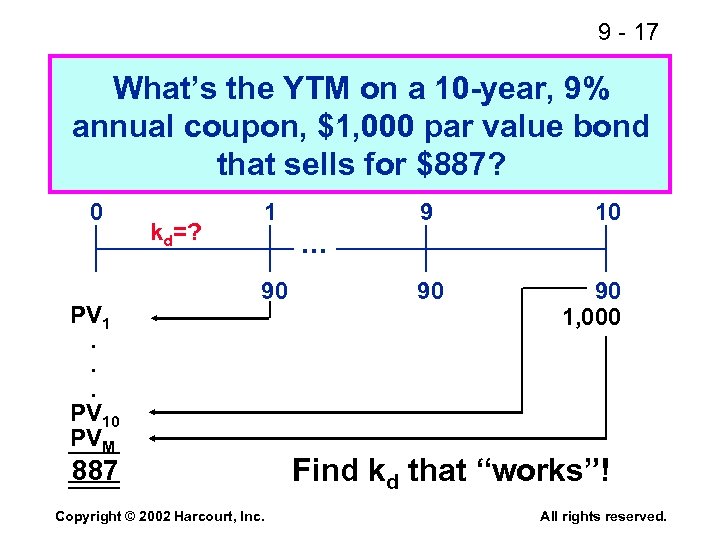 9 - 17

What's the YTM on a 10-year, 9% annual coupon, $1,000 par value bond that sells for $887?

0 1 9 10

$k_d$=?

...

90 90 90

1,000

$PV_1$

.

.

.

$PV_{10}$

$PV_M$

887

Find $k_d$ that "works"!

Copyright © 2002 Harcourt, Inc. All rights reserved.